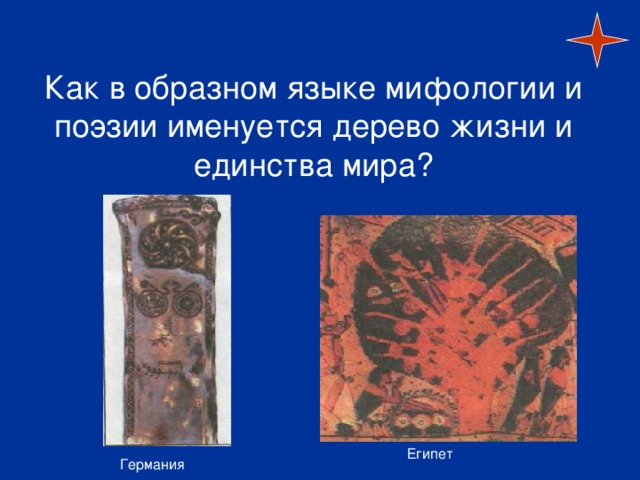 Как в образном языке мифологии и поэзии именуется дерево жизни и единства мира?

Германия

Египет